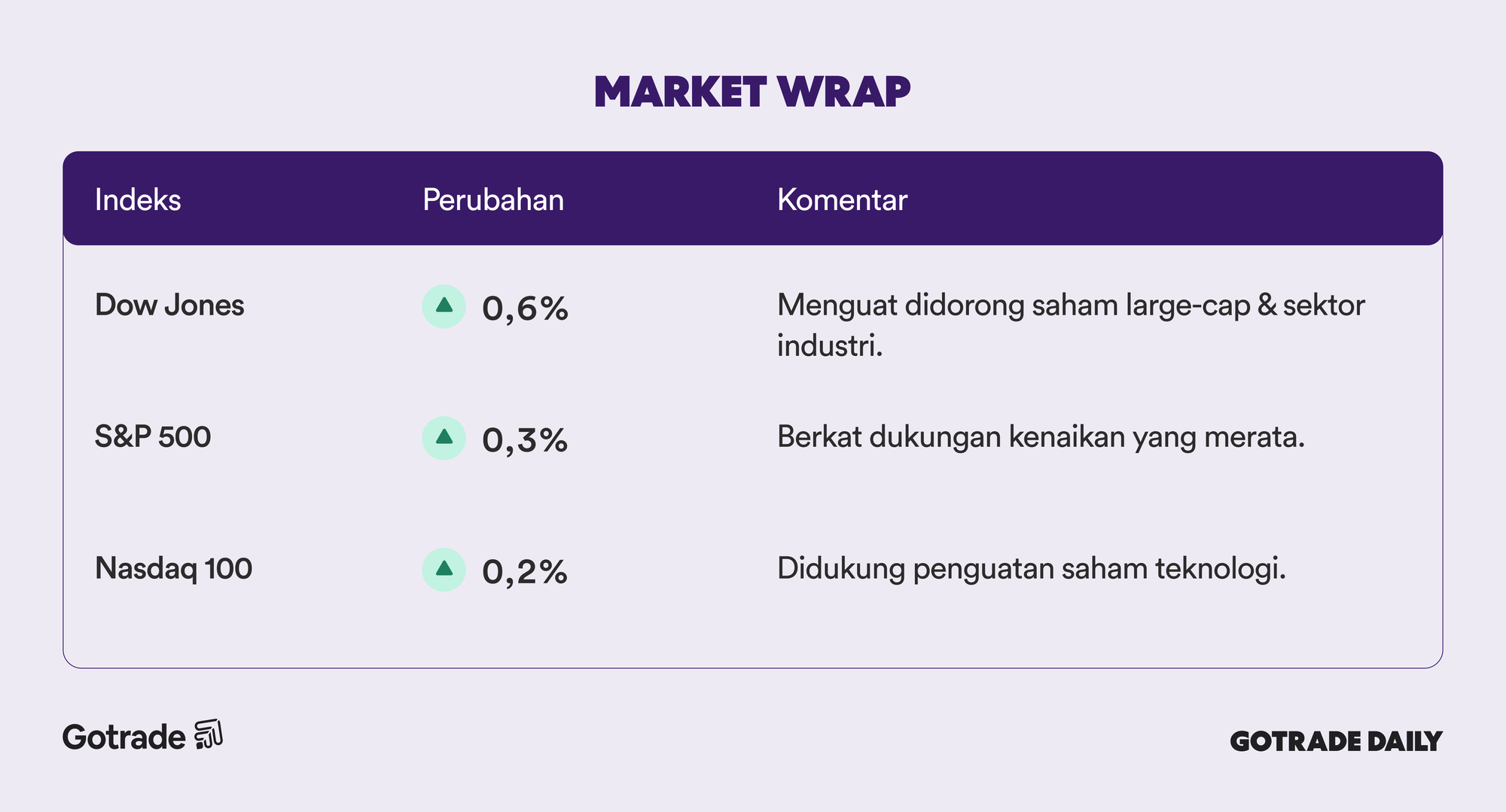 MARKET WRAP

| Indeks | Perubahan | Komentar |
|---|---|---|
| Dow Jones | 0,6% | Menguat didorong saham large-cap & sektor industri. |
| S&P 500 | 0,3% | Berkat dukungan kenaikan yang merata. |
| Nasdaq 100 | 0,2% | Didukung penguatan saham teknologi. |

Gotrade

GOTRADE DAILY